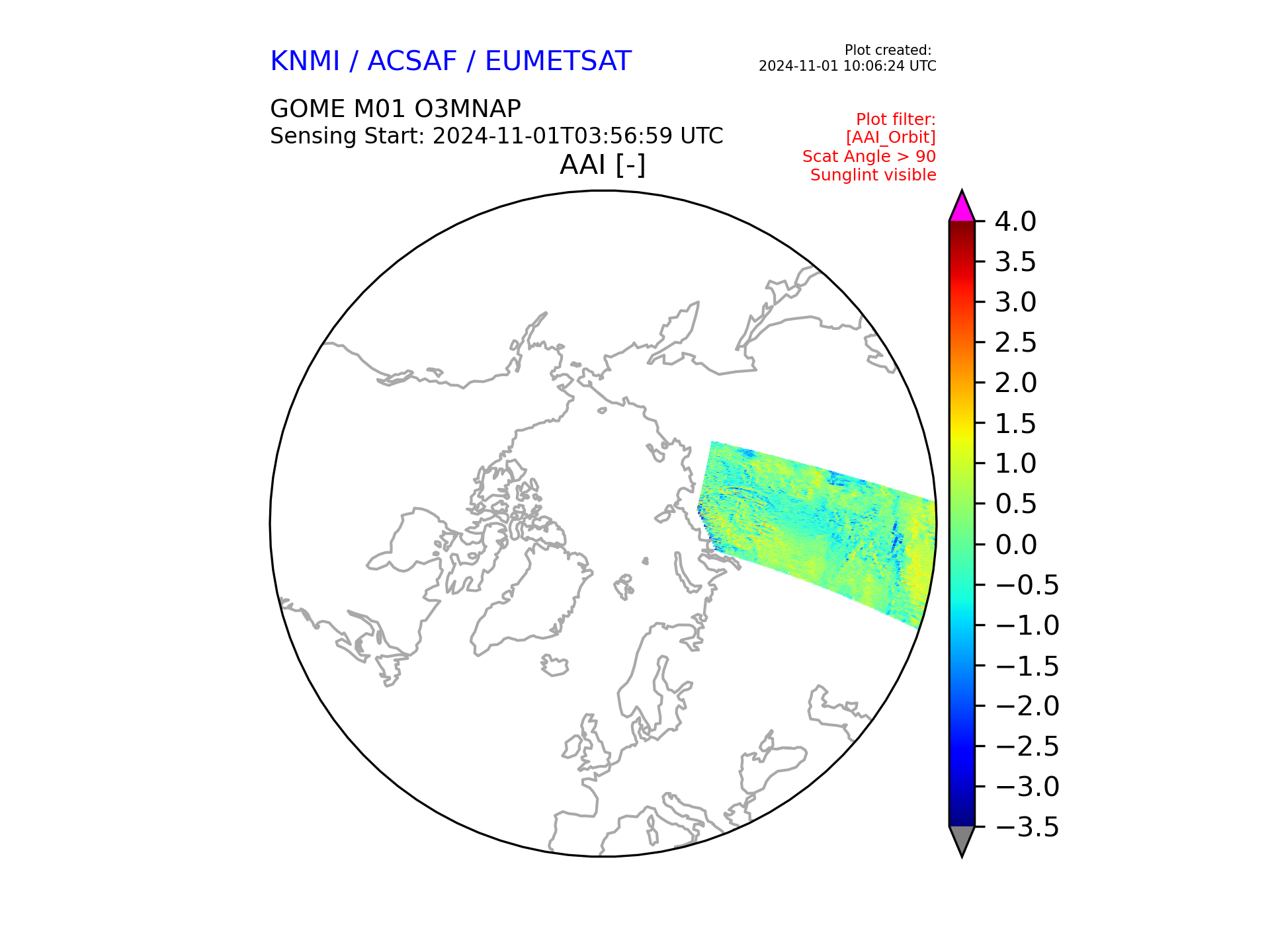 KNMI / ACSAF / EUMETSAT

Plot created:
2024-11-01 10:06:24 UTC

GOME M01 O3MNAP
Sensing Start: 2024-11-01T03:56:59 UTC

Plot filter:
[AAI_Orbit]
Scat Angle > 90
Sunglint visible

AAI [-]

4.0
3.5
3.0
2.5
2.0
1.5
1.0
0.5
0.0
−0.5
−1.0
−1.5
−2.0
−2.5
−3.0
−3.5